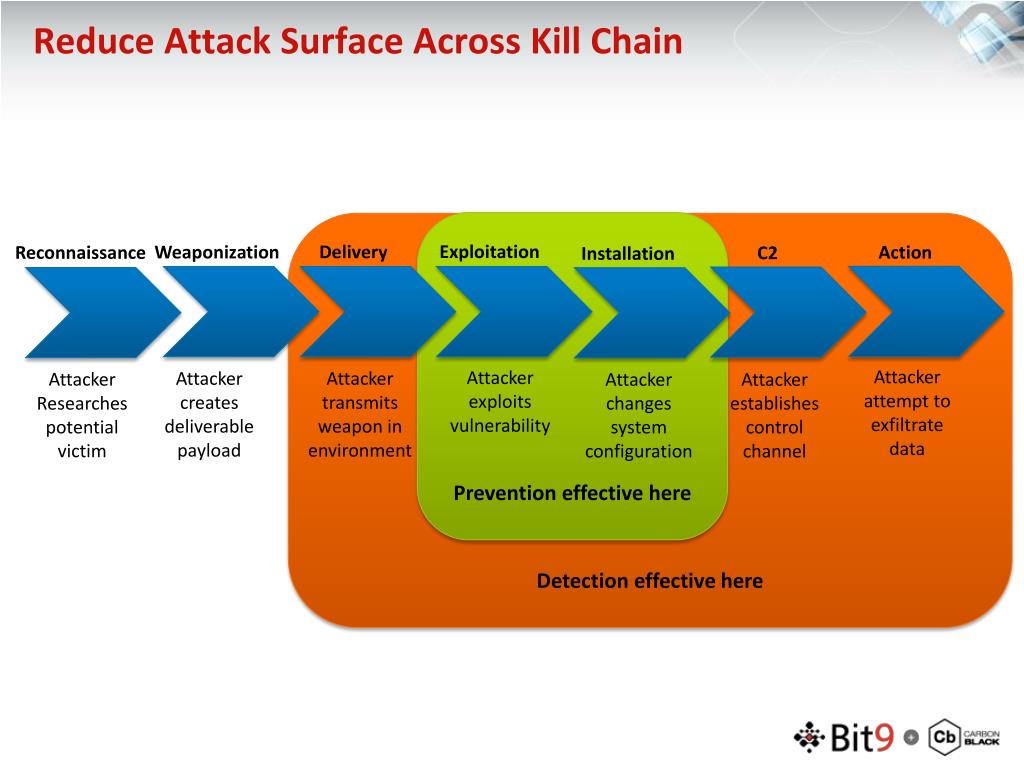 Reduce Attack Surface Across Kill Chain

Reconnaissance Weaponization Delivery Exploitation Installation C2 Action

Attacker Researches potential victim

Attacker creates deliverable payload

Attacker transmits weapon in environment

Attacker exploits vulnerability

Attacker changes system configuration

Attacker establishes control channel

Attacker attempt to exfiltrate data

Prevention effective here

Detection effective here

Bit9 + Cb CARBON BLACK